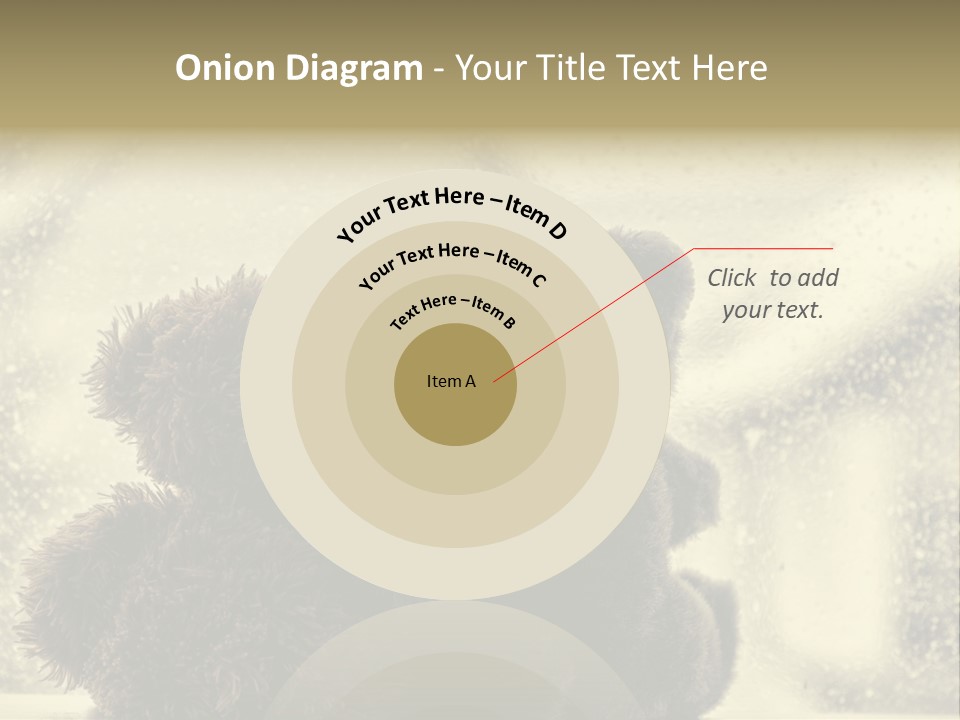 Onion Diagram - Your Title Text Here

Your Text Here – Item D

Your Text Here – Item C

Text Here – Item B

Item A

Click to add your text.